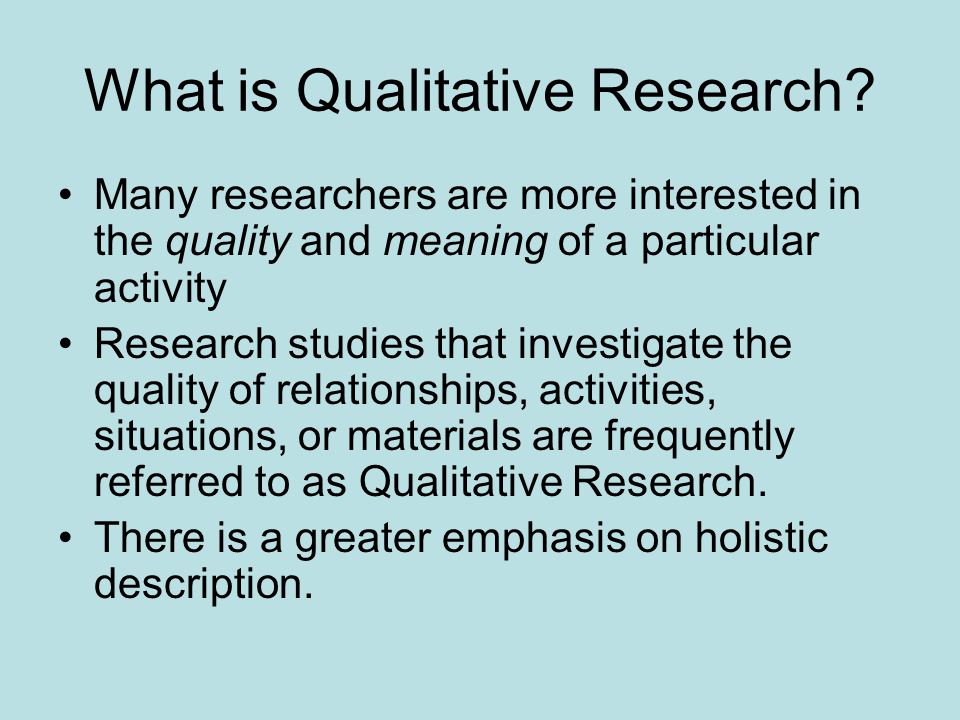 What is Qualitative Research?

• Many researchers are more interested in the quality and meaning of a particular activity
• Research studies that investigate the quality of relationships, activities, situations, or materials are frequently referred to as Qualitative Research.
• There is a greater emphasis on holistic description.